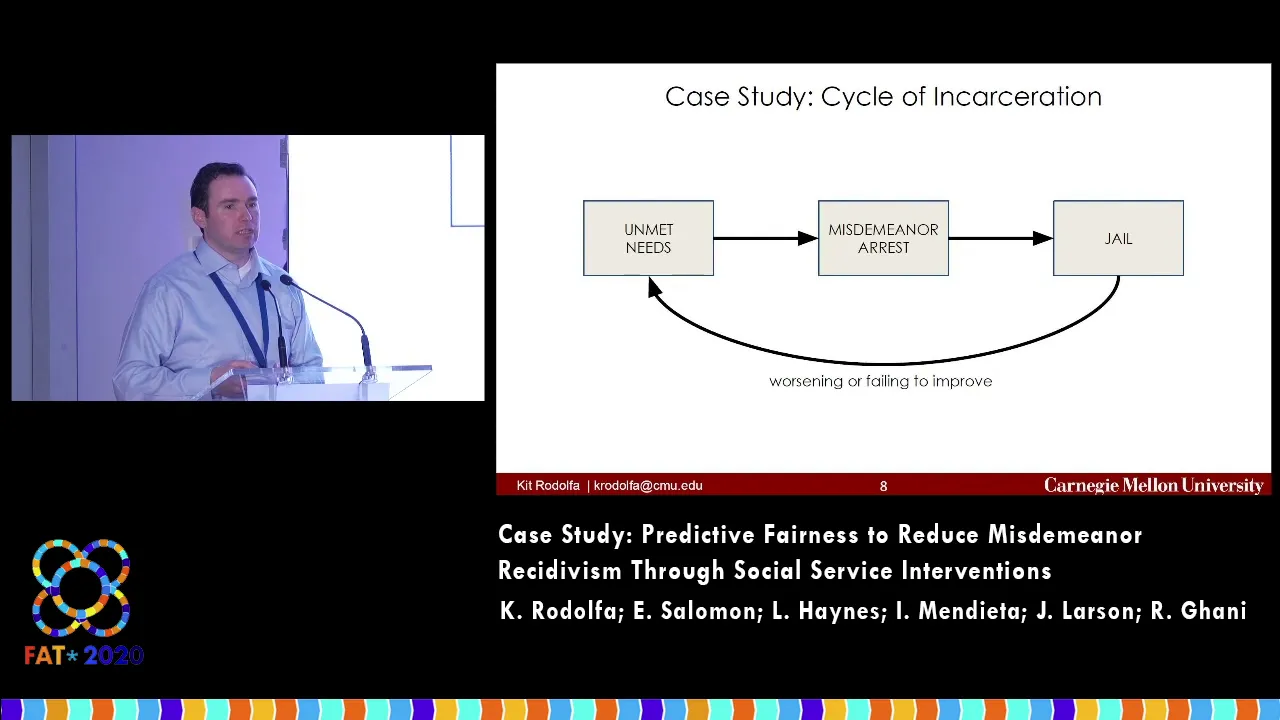 Case Study: Cycle of Incarceration

UNMET NEEDS

MISDEMEANOR ARREST

JAIL

worsening or failing to improve

Kit Rodolfa | krodolfa@cmu.edu

8

Carnegie Mellon University

Case Study: Predictive Fairness to Reduce Misdemeanor Recidivism Through Social Service Interventions

K. Rodolfa; E. Salomon; L. Haynes; I. Mendieta; J. Larson; R. Ghani

FAT* 2020